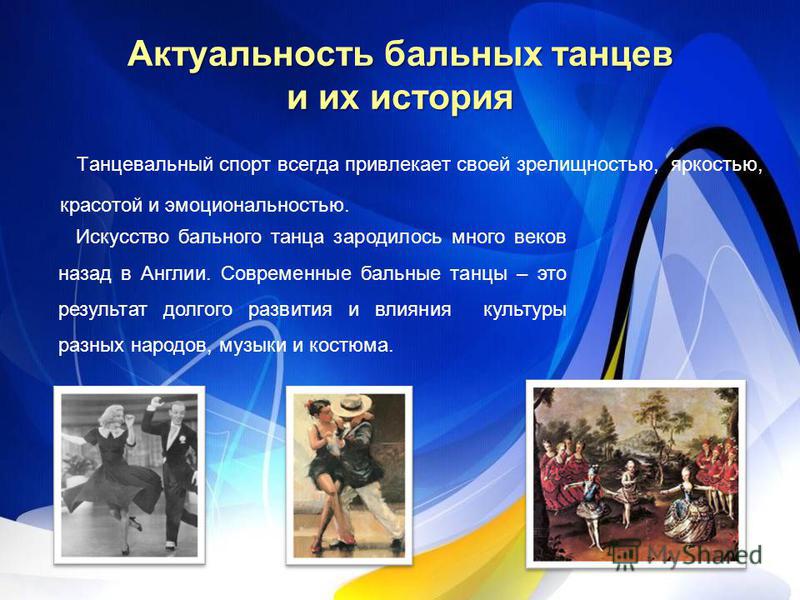 Актуальность бальных танцев и их история

Танцевальный спорт всегда привлекает своей зрелищностью, яркостью, красотой и эмоциональностью.

Искусство бального танца зародилось много веков назад в Англии. Современные бальные танцы – это результат долгого развития и влияния культуры разных народов, музыки и костюма.

MyShared